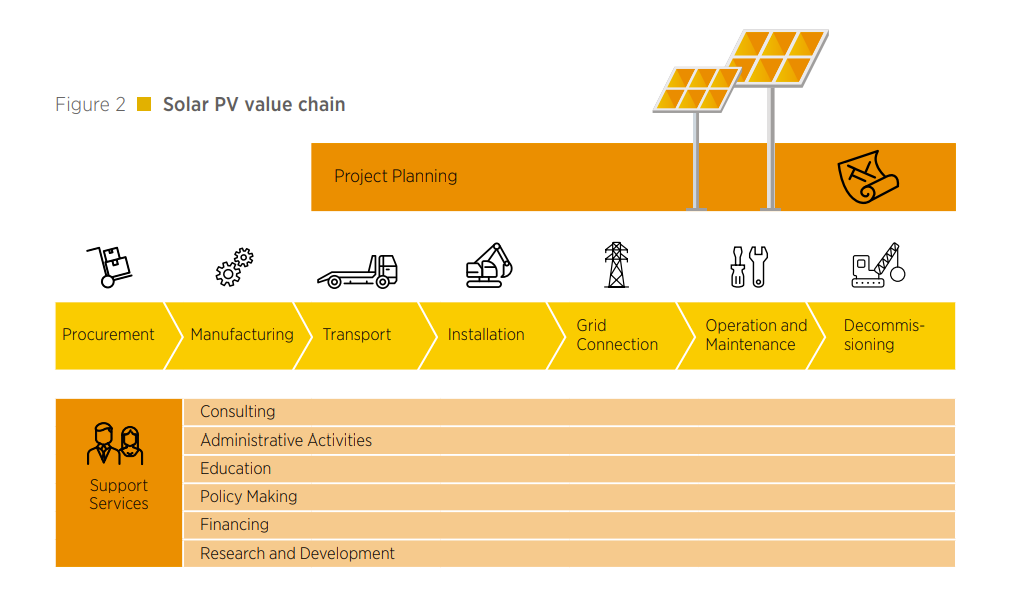 Figure 2 Solar PV value chain

Project Planning

Procurement

Manufacturing

Transport

Installation

Grid Connection

Operation and Maintenance

Decommissioning

Support Services

Consulting

Administrative Activities

Education

Policy Making

Financing

Research and Development